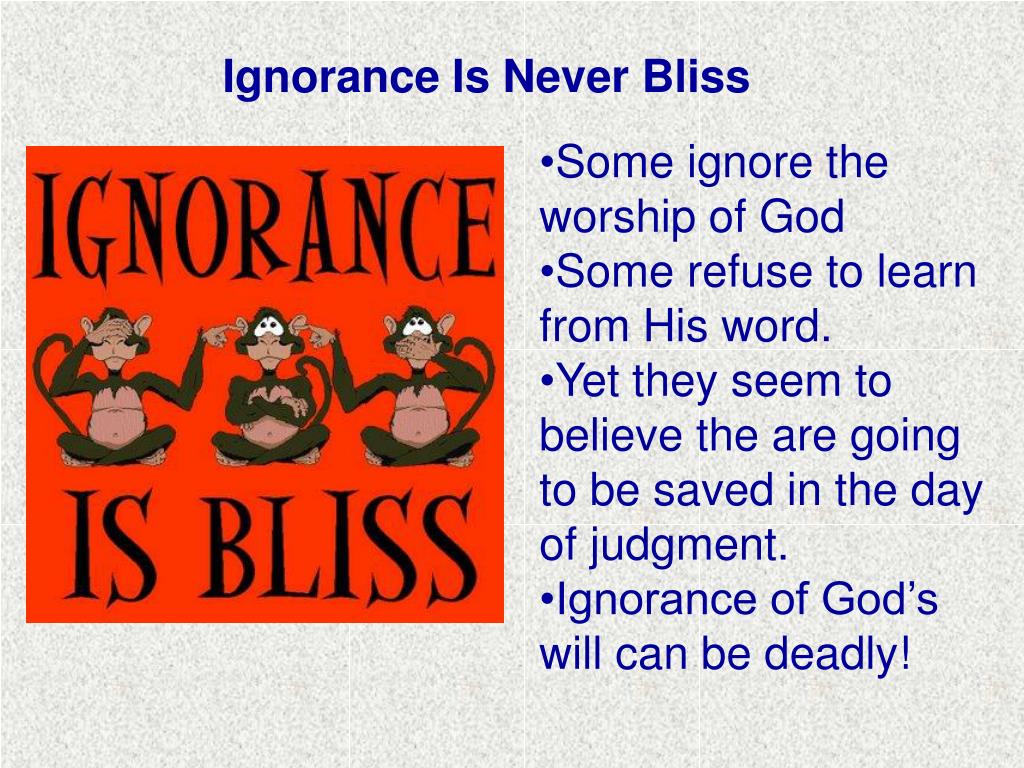 Ignorance Is Never Bliss

IGNORANCE IS BLISS

•Some ignore the worship of God
•Some refuse to learn from His word.
•Yet they seem to believe the are going to be saved in the day of judgment.
•Ignorance of God's will can be deadly!